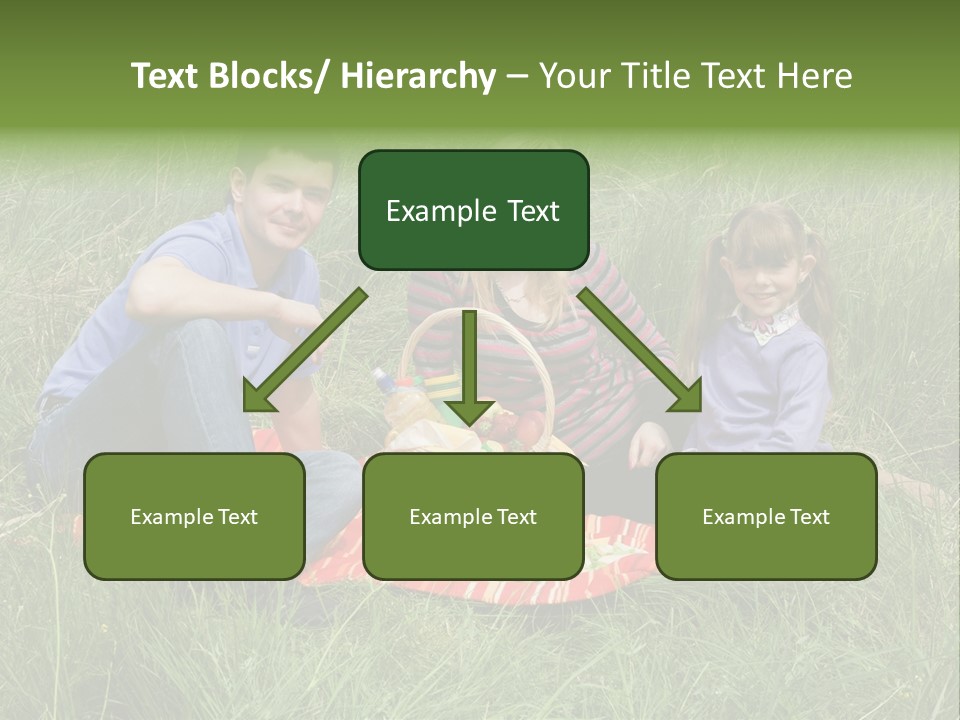 Text Blocks/ Hierarchy – Your Title Text Here

Example Text

Example Text

Example Text

Example Text